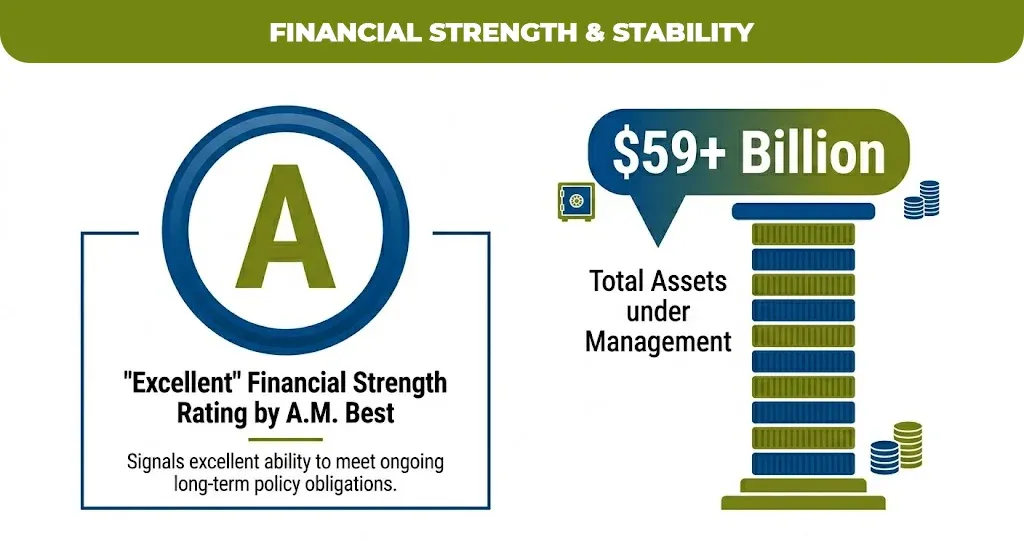 FINANCIAL STRENGTH & STABILITY

A

"Excellent" Financial Strength Rating by A.M. Best

Signals excellent ability to meet ongoing long-term policy obligations.

$59+ Billion

Total Assets under Management